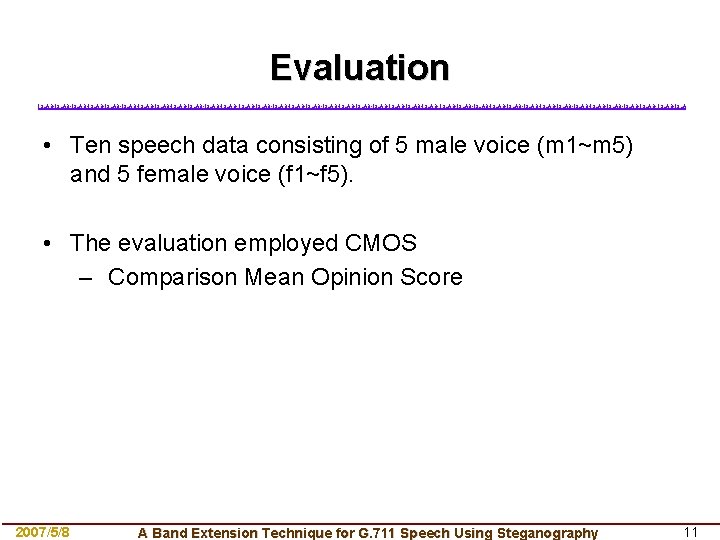 Evaluation

• Ten speech data consisting of 5 male voice (m1~m5) and 5 female voice (f1~f5).

• The evaluation employed CMOS
  – Comparison Mean Opinion Score

2007/5/8 A Band Extension Technique for G.711 Speech Using Steganography 11